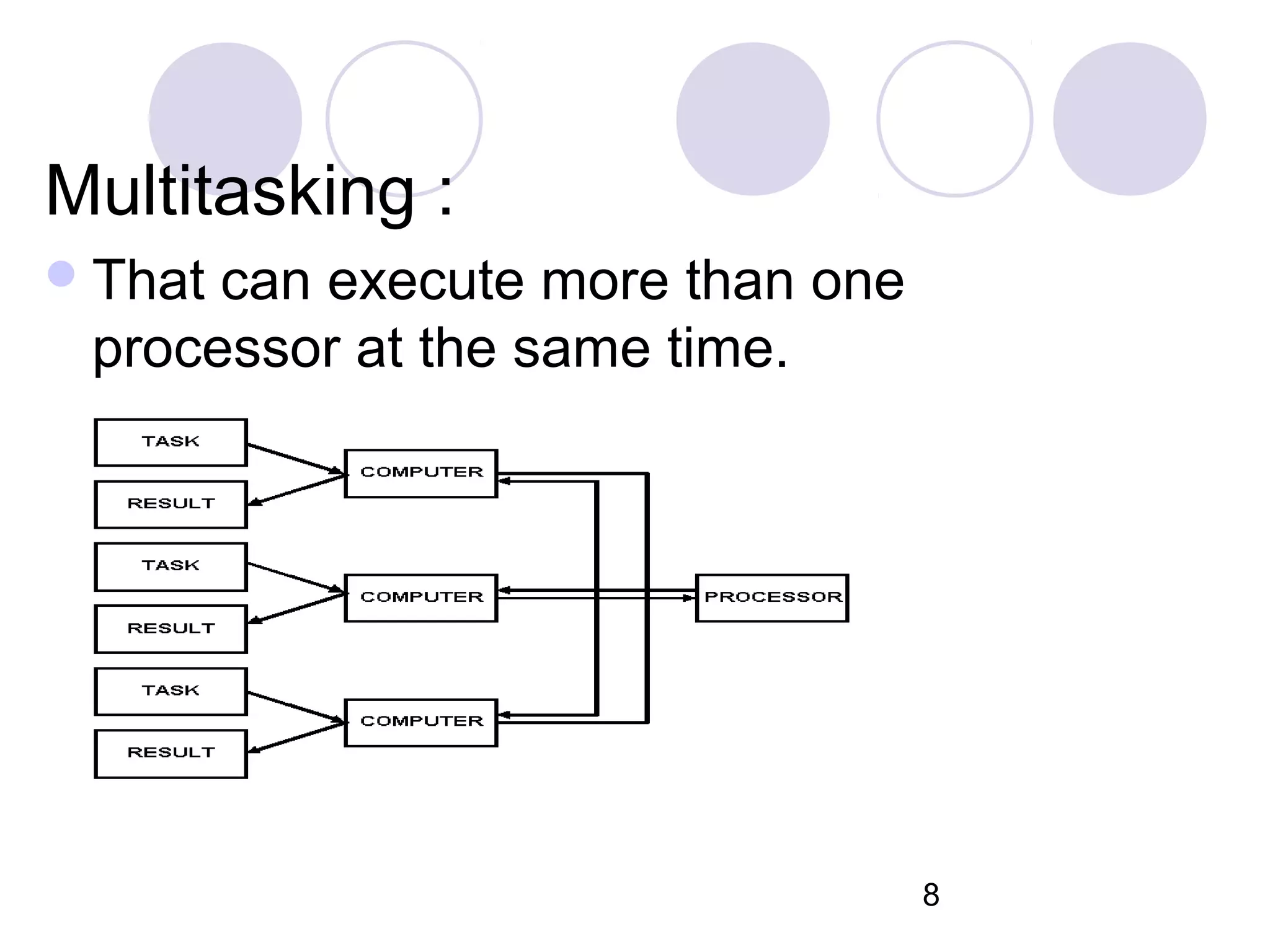 Multitasking :

That can execute more than one processor at the same time.

TASK
RESULT
TASK
RESULT
TASK
RESULT
COMPUTER
COMPUTER
COMPUTER
PROCESSOR

8